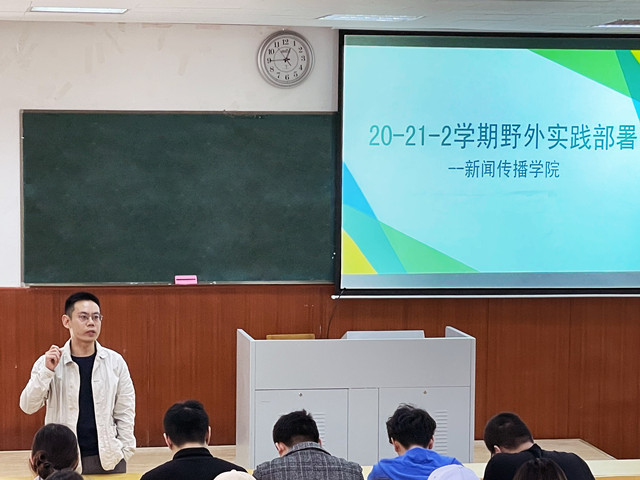 20-21-2学期野外实践部署
--新闻传播学院